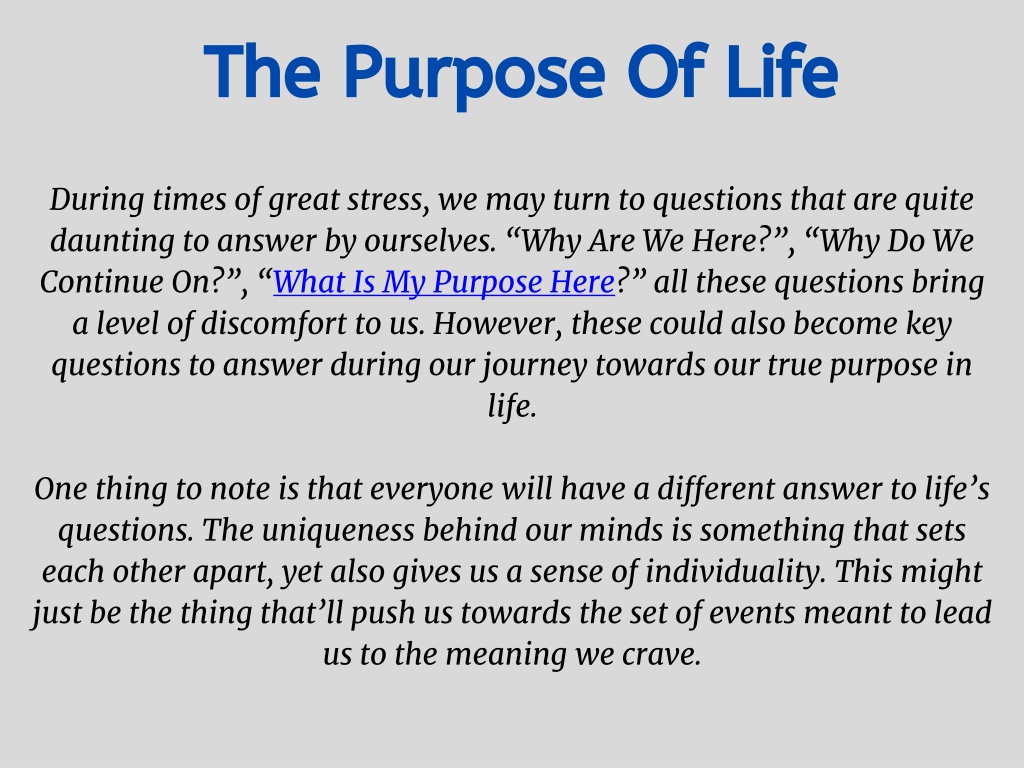 The Purpose Of Life

During times of great stress, we may turn to questions that are quite daunting to answer by ourselves. “Why Are We Here?”, “Why Do We Continue On?”, “What Is My Purpose Here?” all these questions bring a level of discomfort to us. However, these could also become key questions to answer during our journey towards our true purpose in life.

One thing to note is that everyone will have a different answer to life’s questions. The uniqueness behind our minds is something that sets each other apart, yet also gives us a sense of individuality. This might just be the thing that’ll push us towards the set of events meant to lead us to the meaning we crave.